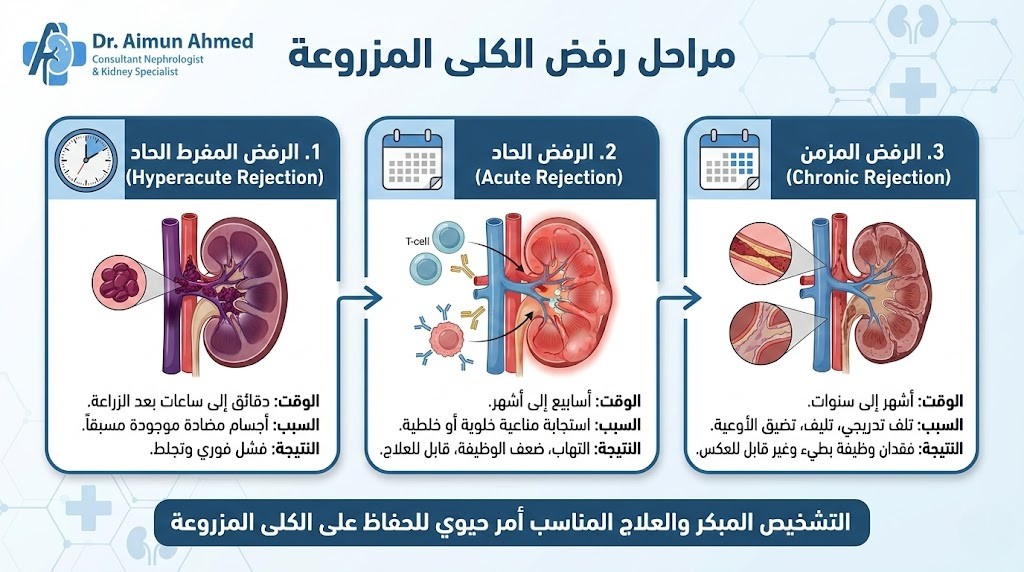 Dr. Aimun Ahmed
Consultant Nephrologist
& Kidney Specialist

مراحل رفض الكلى المزروعة

1. الرفض المفرط الحاد
(Hyperacute Rejection)

الوقت: دقائق إلى ساعات بعد الزراعة.
السبب: أجسام مضادة موجودة مسبقاً.
النتيجة: فشل فوري وتجلط.

2. الرفض الحاد
(Acute Rejection)

T-cell

الوقت: أسابيع إلى أشهر.
السبب: استجابة مناعية خلوية أو خلطية.
النتيجة: التهاب، ضعف الوظيفة، قابل للعلاج.

3. الرفض المزمن
(Chronic Rejection)

الوقت: أشهر إلى سنوات.
السبب: تلف تدريجي، تليف، تضيق الأوعية.
النتيجة: فقدان وظيفة بطيء وغير قابل للعكس.

التشخيص المبكر والعلاج المناسب أمر حيوي للحفاظ على الكلى المزروعة